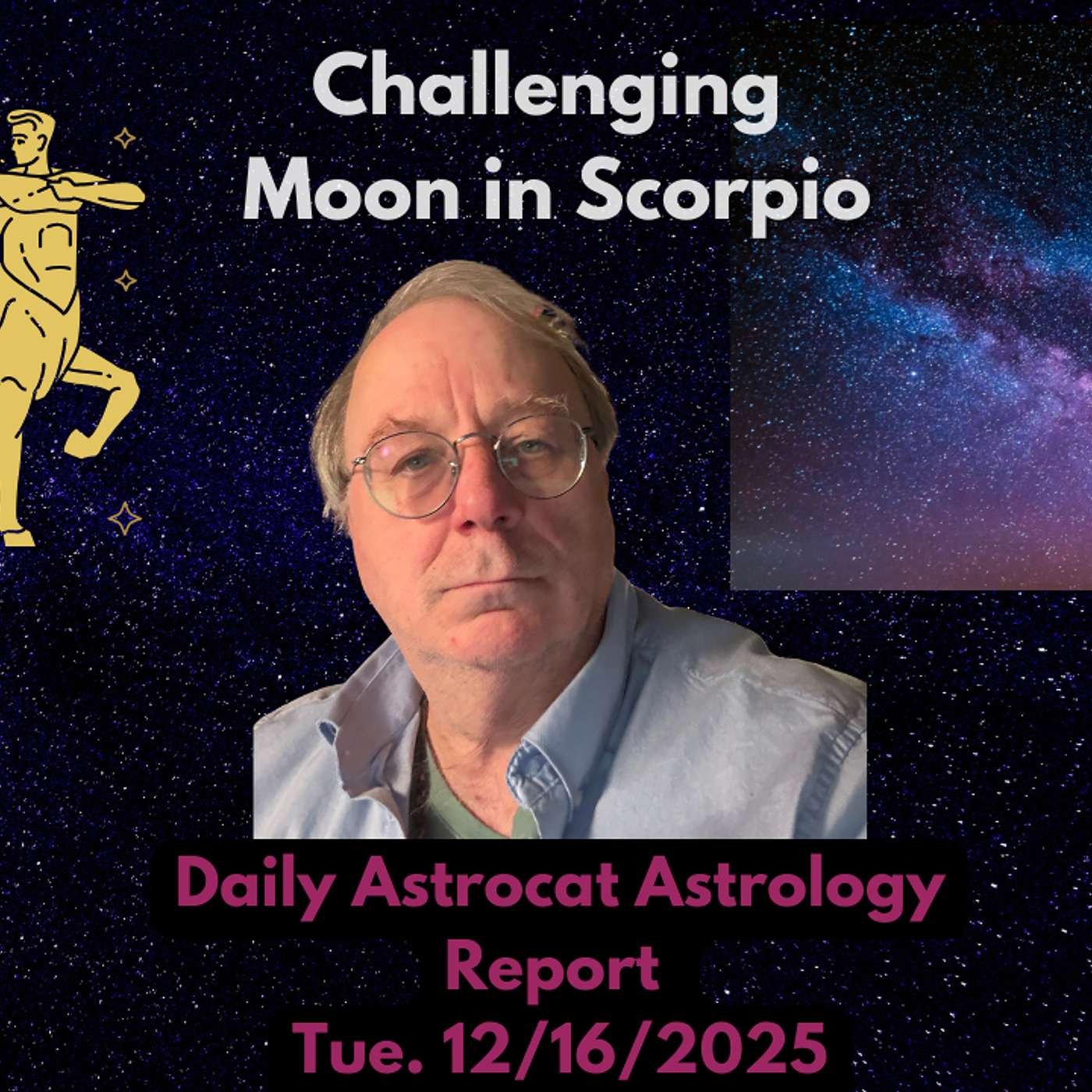 Challenging Moon in Scorpio

Daily Astrocat Astrology Report
Tue. 12/16/2025